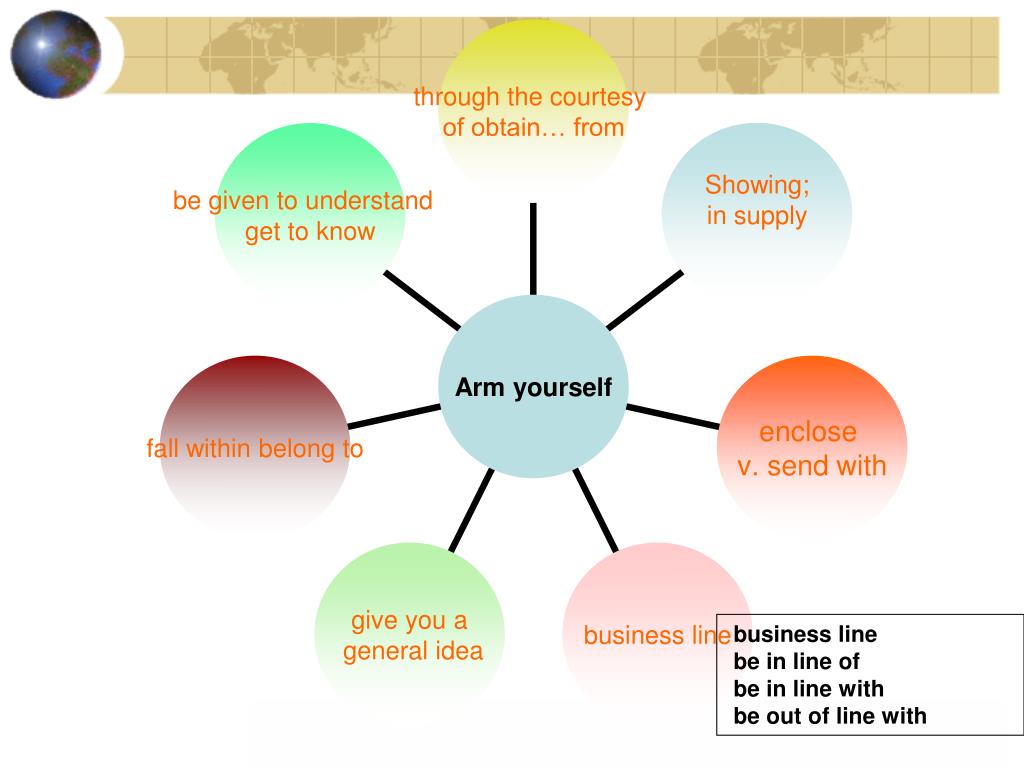 through the courtesy of obtain… from

be given to understand get to know

Showing; in supply

Arm yourself

fall within belong to

enclose v. send with

give you a general idea

business line

business line
be in line of
be in line with
be out of line with